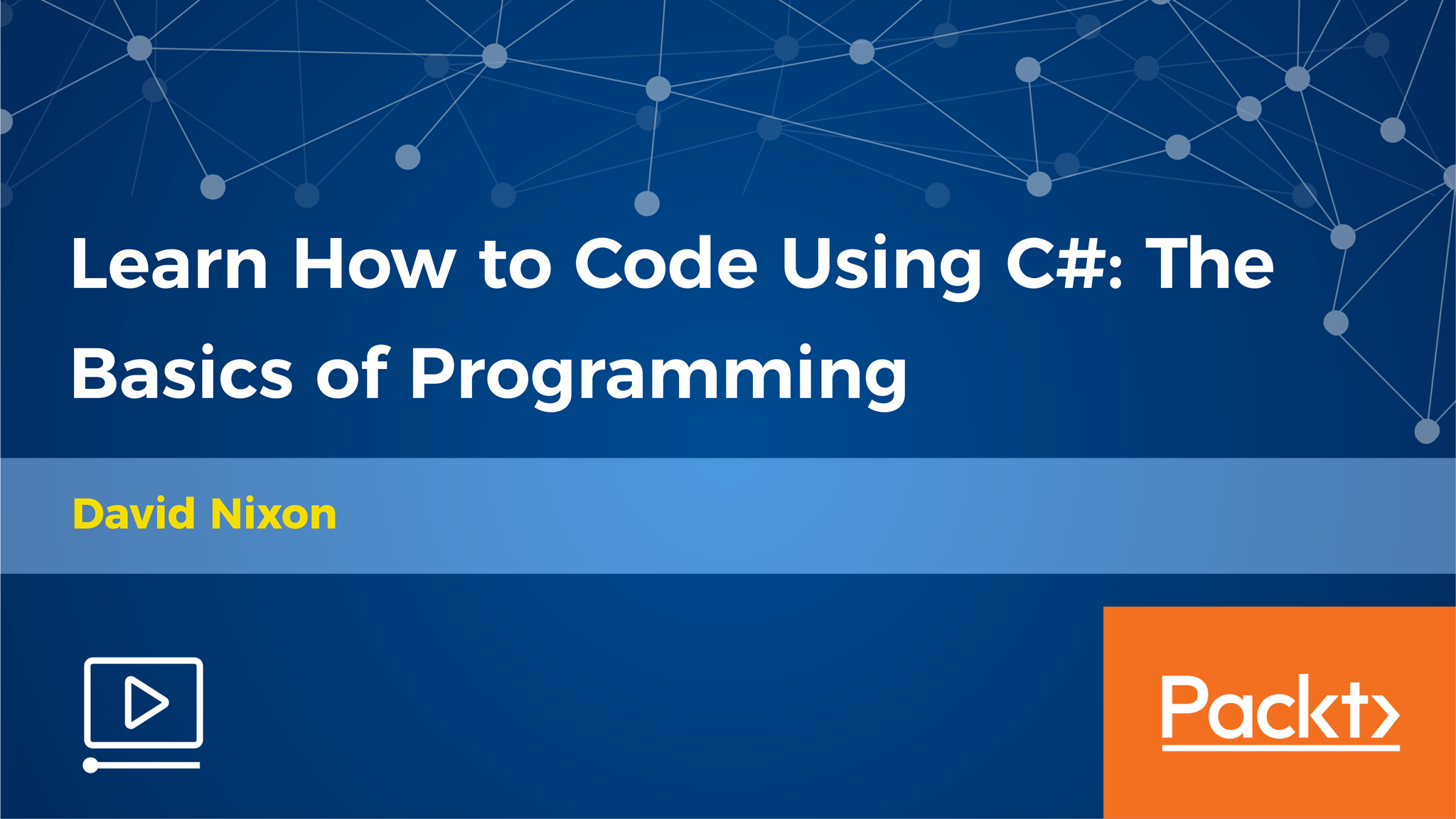 Learn How to Code Using C#: The Basics of Programming

David Nixon

Packt>